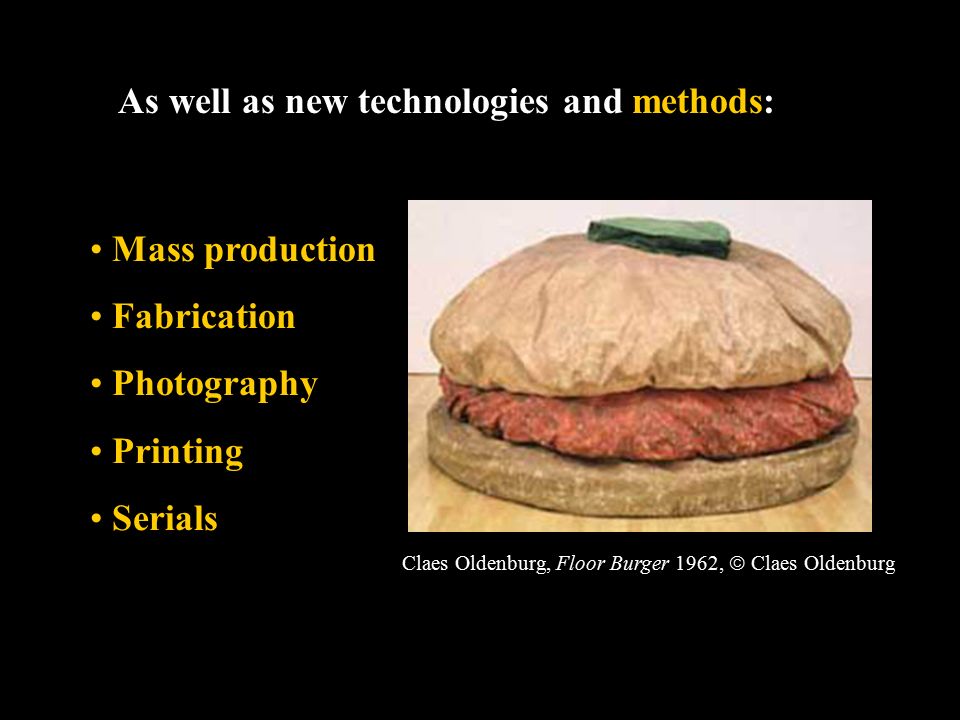 As well as new technologies and methods:

• Mass production
• Fabrication
• Photography
• Printing
• Serials

Claes Oldenburg, Floor Burger 1962, © Claes Oldenburg